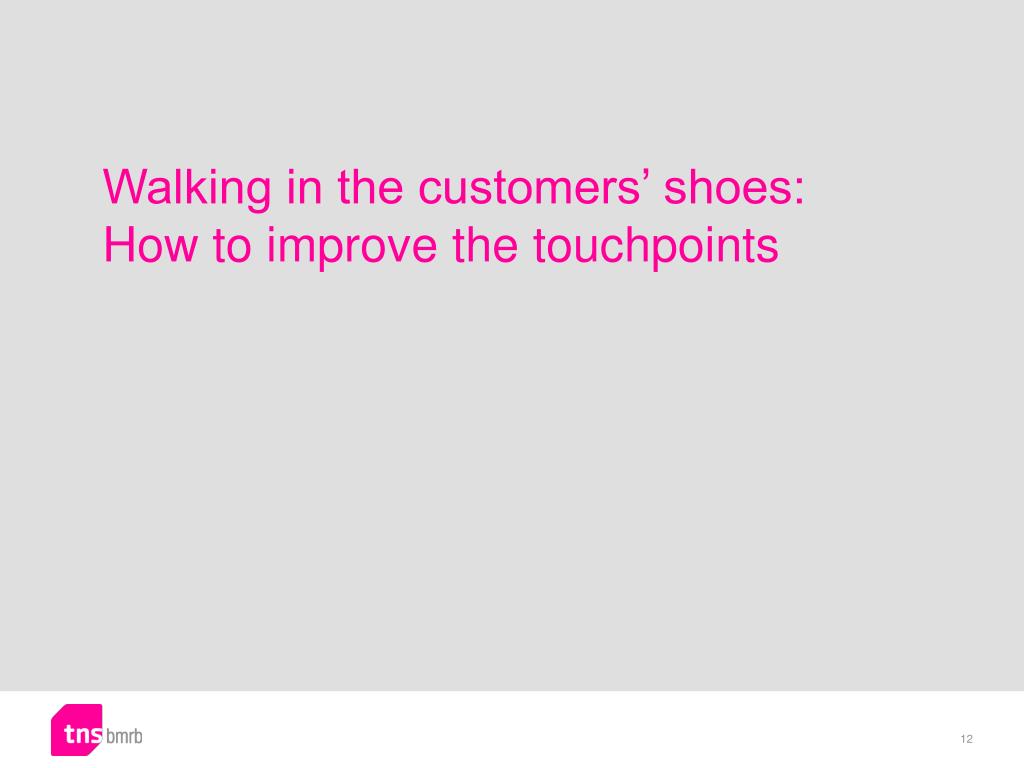 Walking in the customers’ shoes:
How to improve the touchpoints

tns bmrb

12